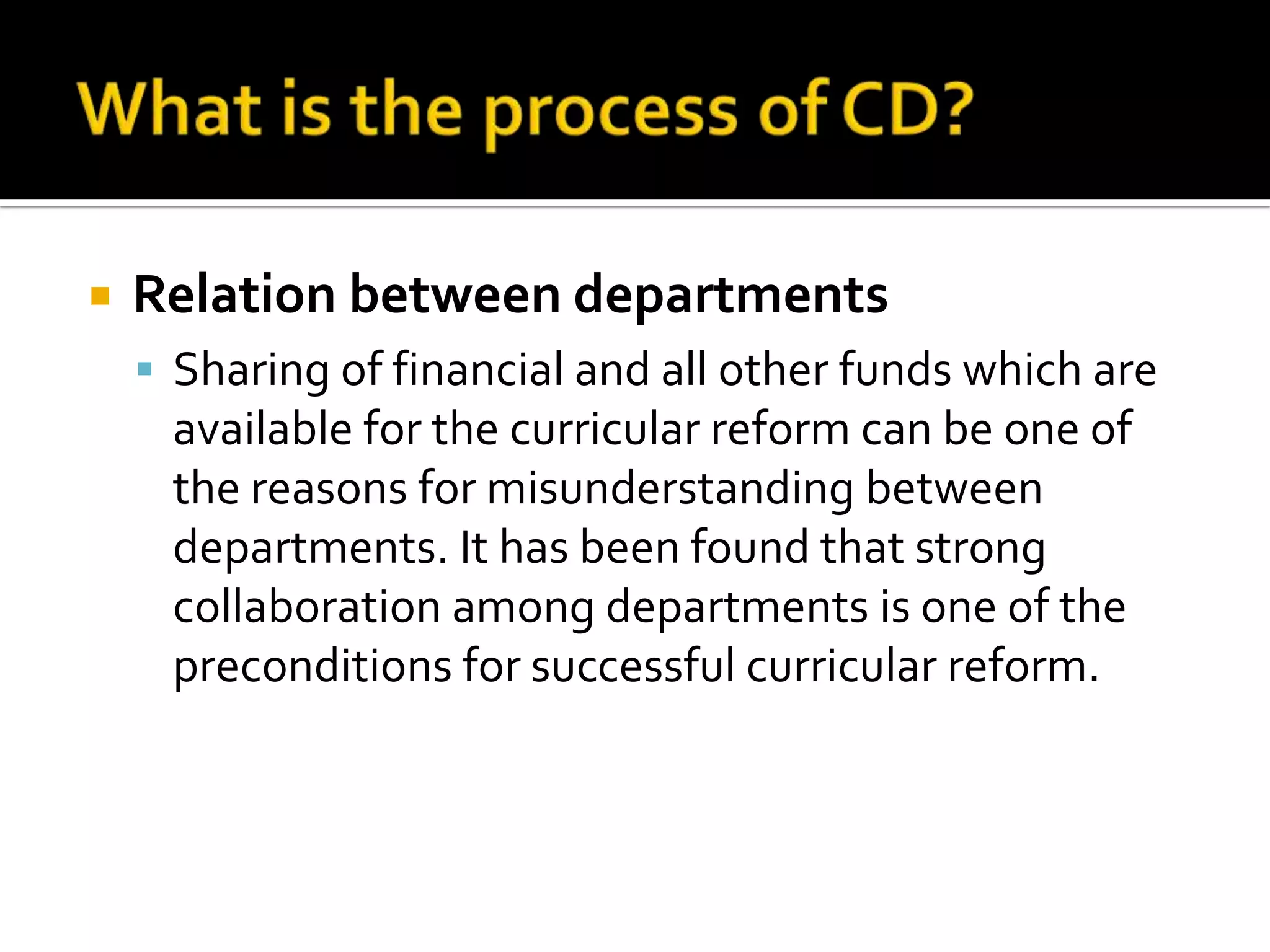 What is the process of CD?

Relation between departments

Sharing of financial and all other funds which are available for the curricular reform can be one of the reasons for misunderstanding between departments. It has been found that strong collaboration among departments is one of the preconditions for successful curricular reform.